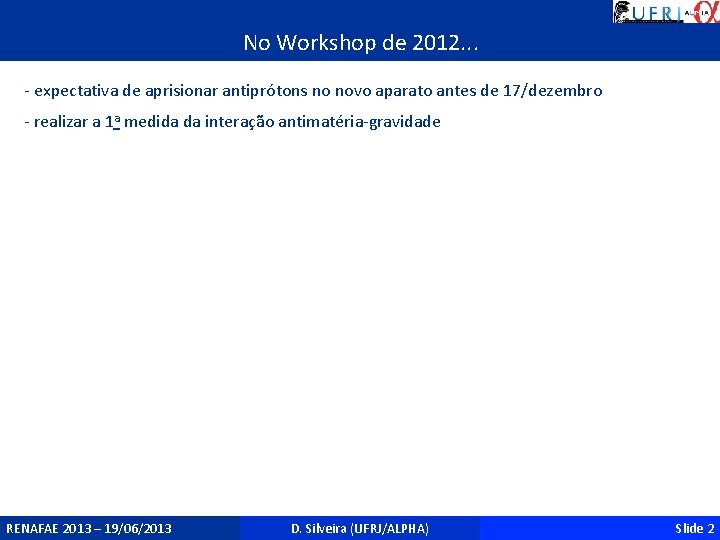 UFRJ ALPHA

No Workshop de 2012...

- expectativa de aprisionar antiprótons no novo aparato antes de 17/dezembro

- realizar a 1ª medida da interação antimatéria-gravidade

RENAFAE 2013 – 19/06/2013

D. Silveira (UFRJ/ALPHA)

Slide 2